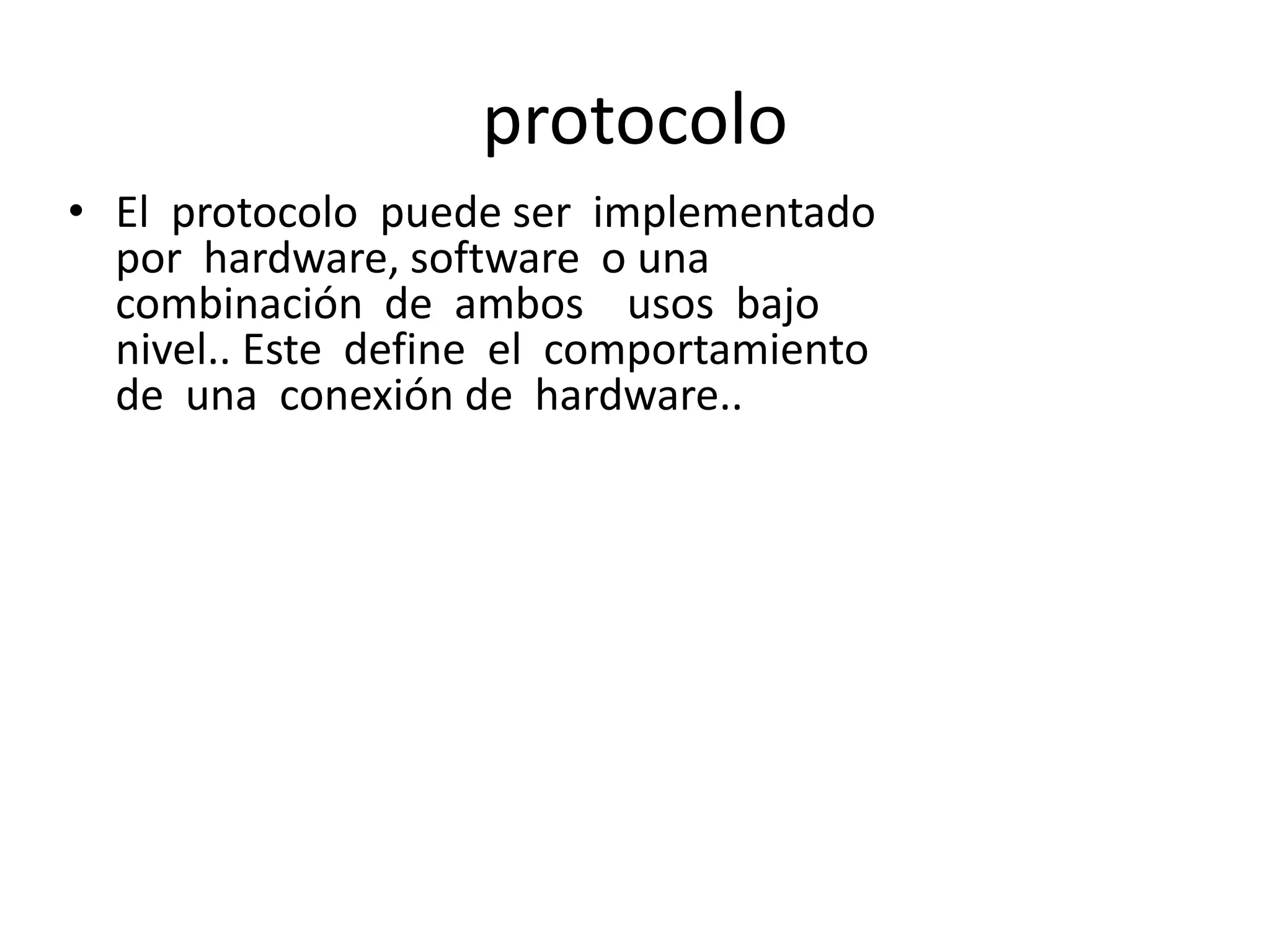 protocolo

• El protocolo puede ser implementado por hardware, software o una combinación de ambos usos bajo nivel.. Este define el comportamiento de una conexión de hardware..